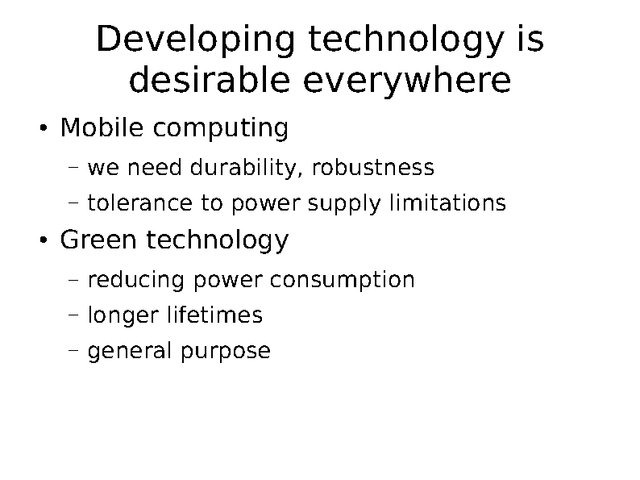 Developing technology is desirable everywhere

• Mobile computing
 – we need durability, robustness
 – tolerance to power supply limitations
• Green technology
 – reducing power consumption
 – longer lifetimes
 – general purpose